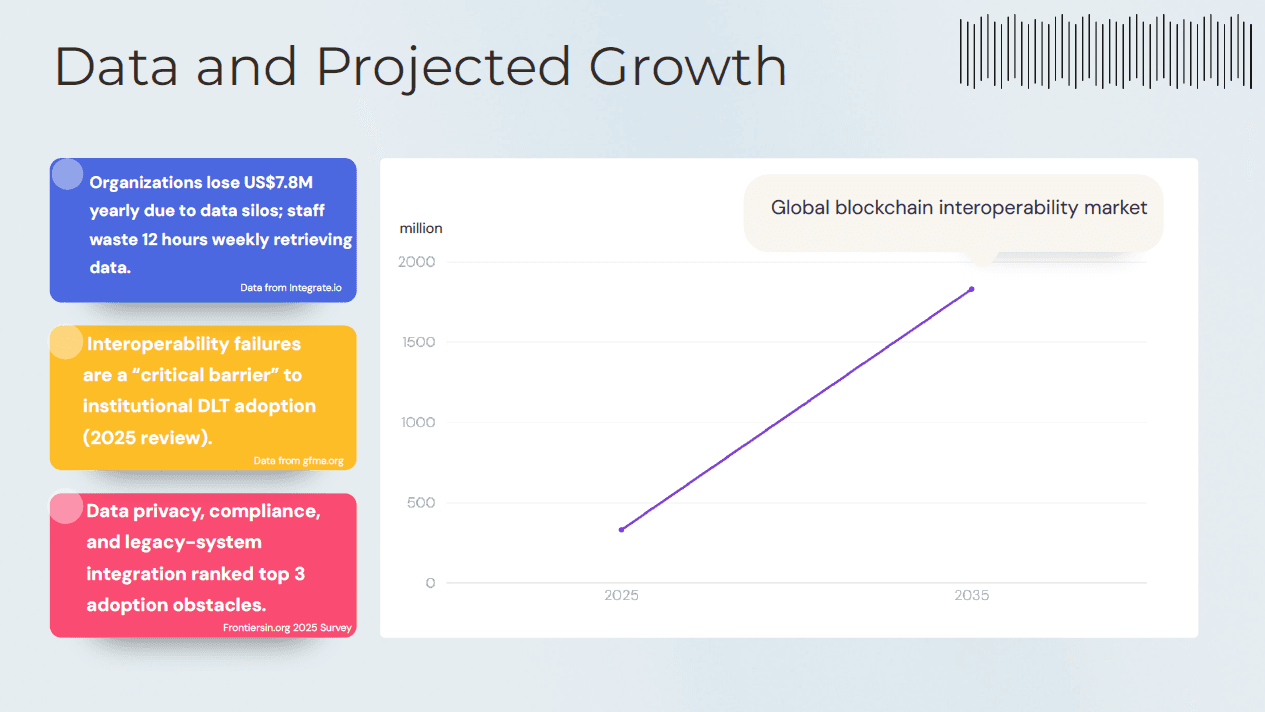 Data and Projected Growth

Organizations lose US$7.8M yearly due to data silos; staff waste 12 hours weekly retrieving data.

Data from Integrate.io

Interoperability failures are a “critical barrier” to institutional DLT adoption (2025 review).

Data from gfma.org

Data privacy, compliance, and legacy-system integration ranked top 3 adoption obstacles.

Frontiersin.org 2025 Survey

Global blockchain interoperability market

million

2000
1500
1000
500
0

2025
2035